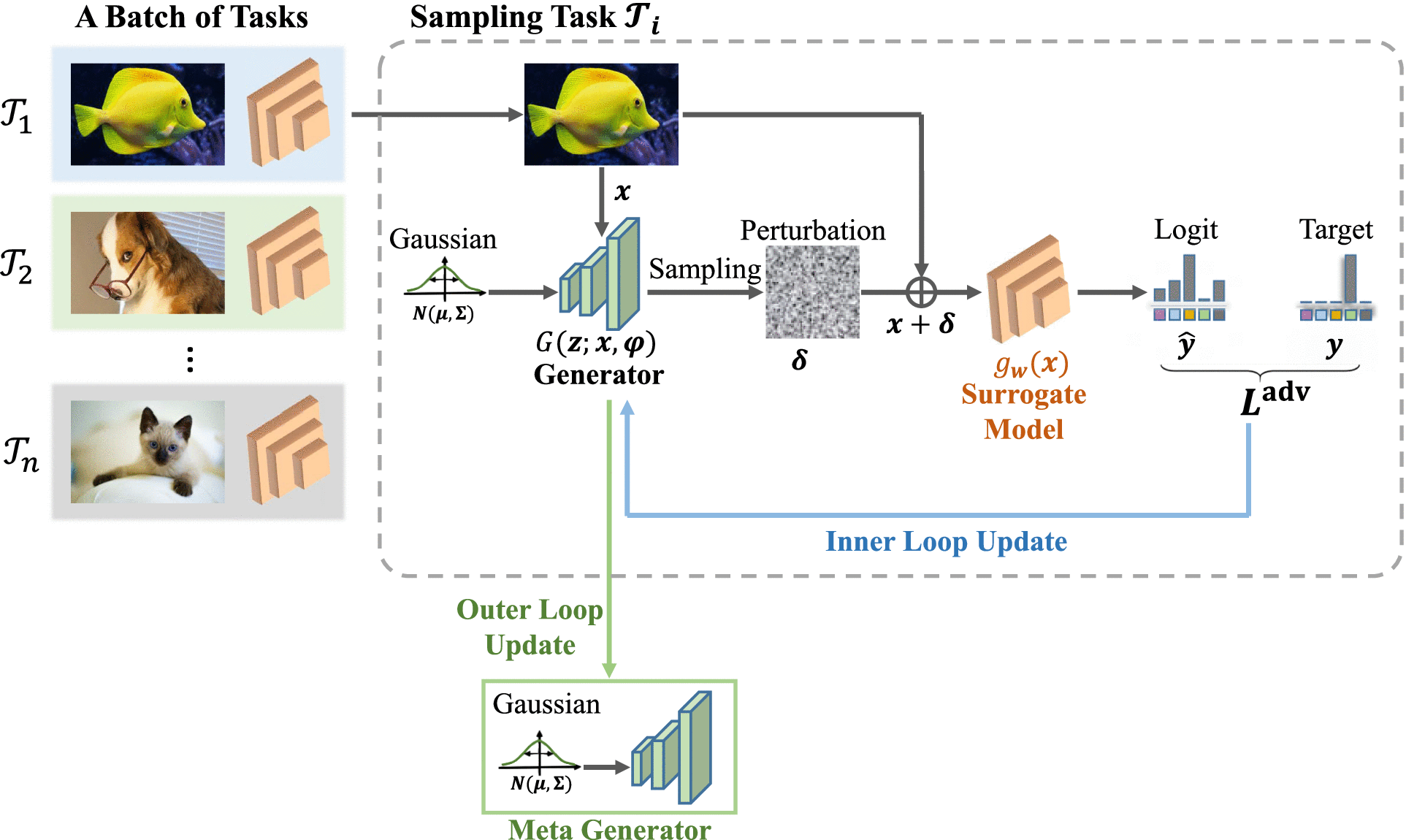 A Batch of Tasks

Sampling Task $\mathcal{T}_i$

$\mathcal{T}_1$

$\mathcal{T}_2$

⋮

$\mathcal{T}_n$

$x$

Gaussian

$N(\mu, \Sigma)$

$G(z; x, \varphi)$

Generator

Sampling

Perturbation

$\delta$

$x + \delta$

$g_w(x)$

Surrogate Model

Logit

$\hat{y}$

Target

$y$

$L^{adv}$

Inner Loop Update

Outer Loop Update

Gaussian

$N(\mu, \Sigma)$

Meta Generator